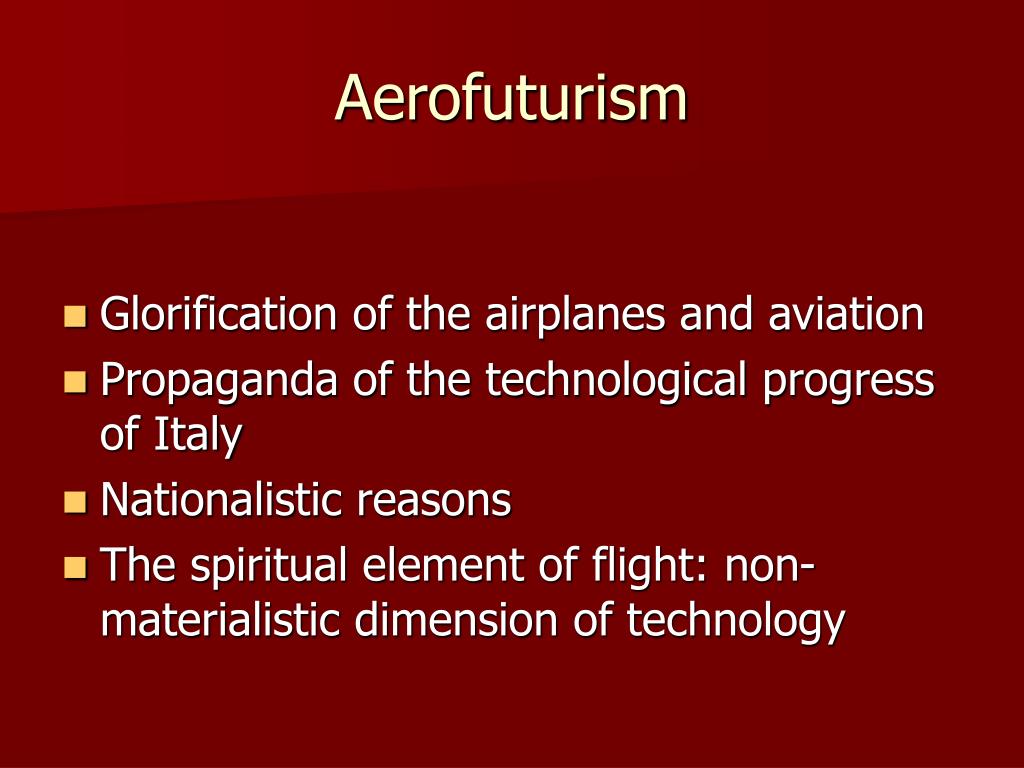 Aerofuturism

- Glorification of the airplanes and aviation
- Propaganda of the technological progress of Italy
- Nationalistic reasons
- The spiritual element of flight: non-materialistic dimension of technology